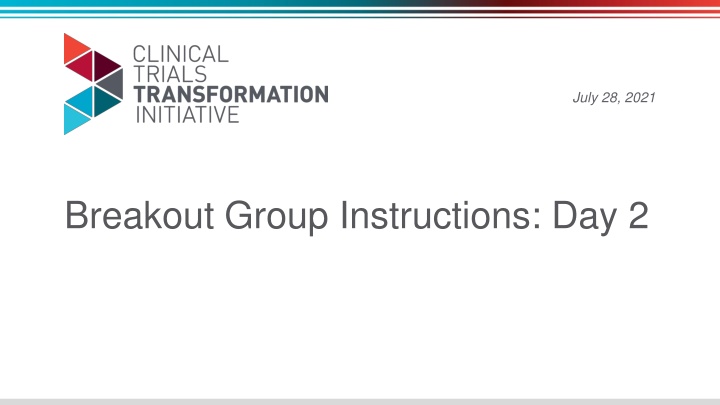 CLINICAL
TRIALS
TRANSFORMATION
INITIATIVE

July 28, 2021

Breakout Group Instructions: Day 2